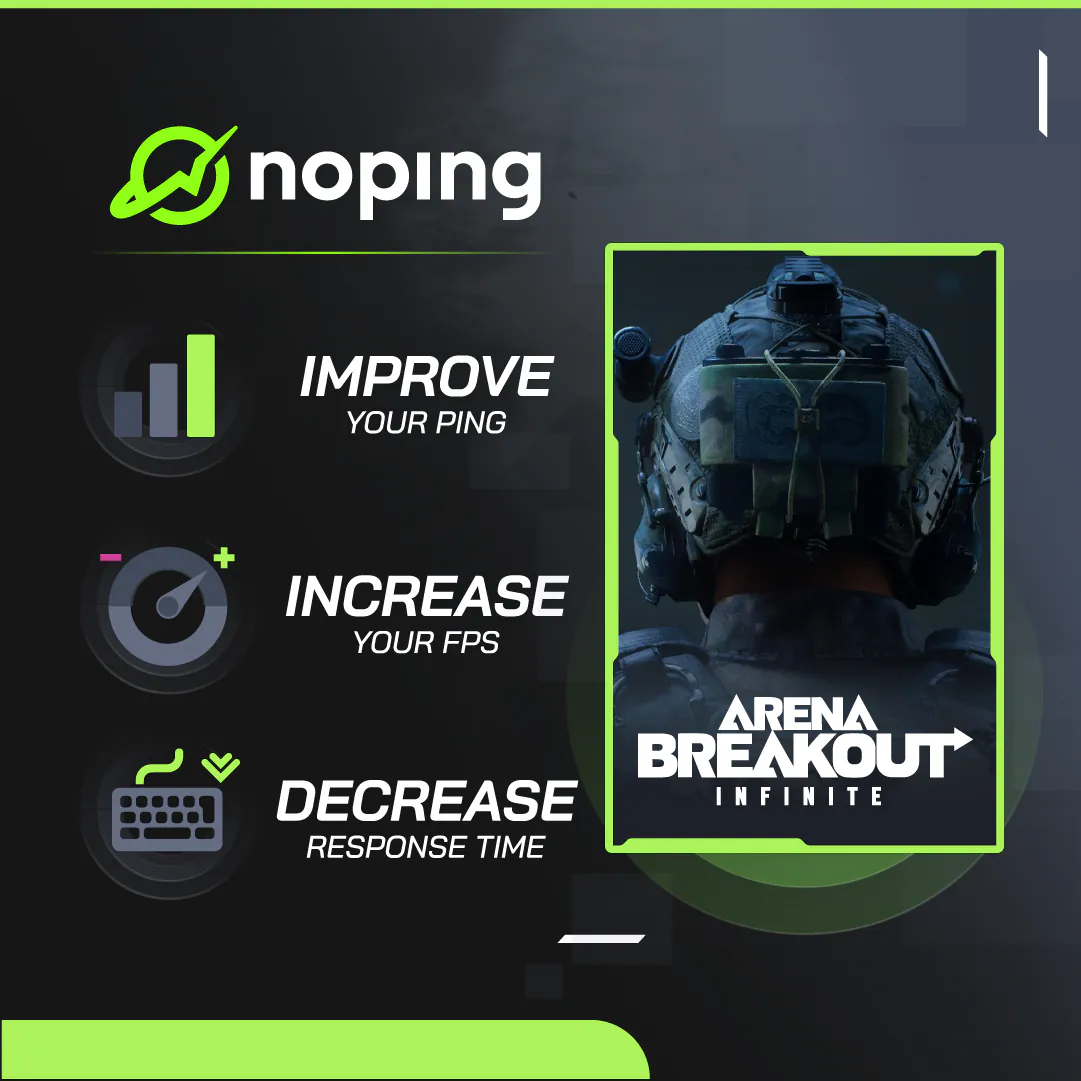 noping

IMPROVE
YOUR PING

INCREASE
YOUR FPS

DECREASE
RESPONSE TIME

ARENA
BREAKOUT
INFINITE